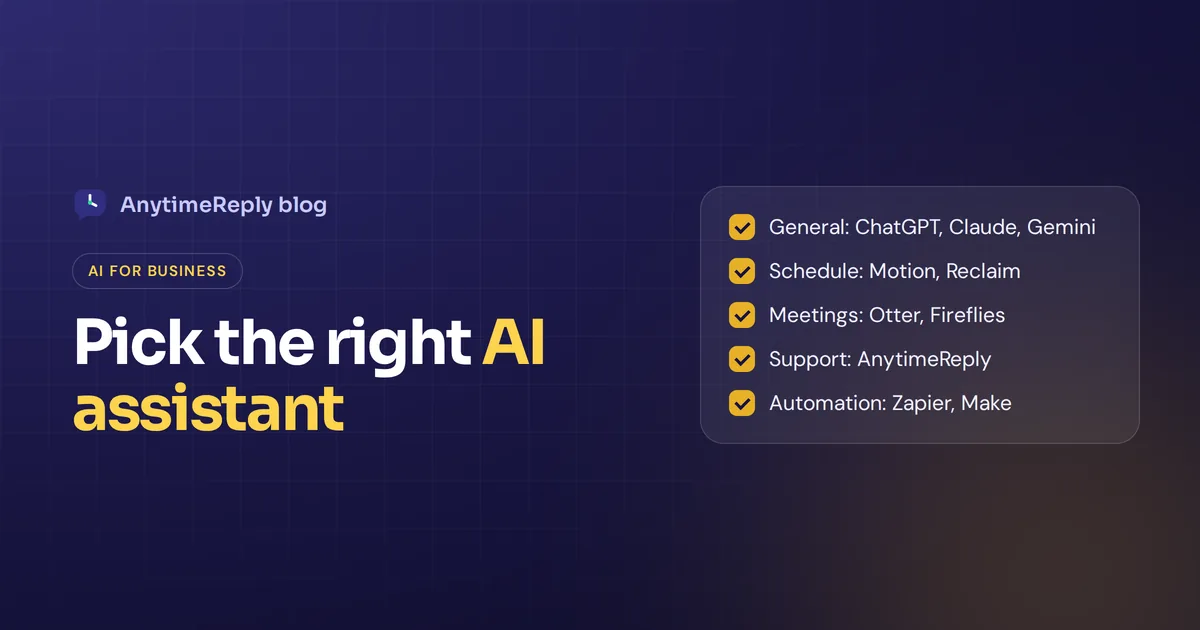 AnytimeReply blog

AI FOR BUSINESS

Pick the right AI assistant

☑ General: ChatGPT, Claude, Gemini
☑ Schedule: Motion, Reclaim
☑ Meetings: Otter, Fireflies
☑ Support: AnytimeReply
☑ Automation: Zapier, Make